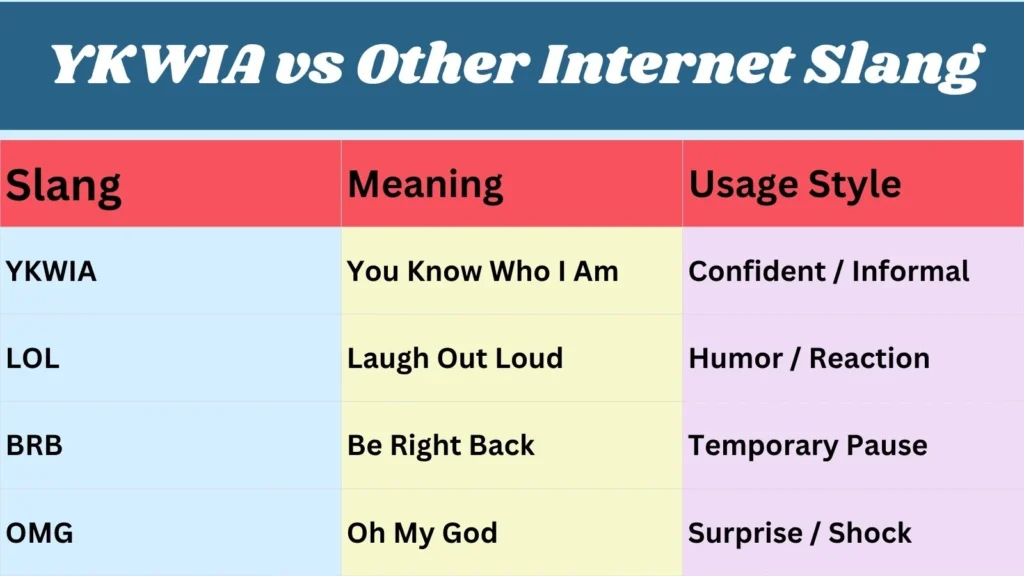 YKWIA vs Other Internet Slang

| Slang | Meaning | Usage Style |
|---|---|---|
| YKWIA | You Know Who I Am | Confident / Informal |
| LOL | Laugh Out Loud | Humor / Reaction |
| BRB | Be Right Back | Temporary Pause |
| OMG | Oh My God | Surprise / Shock |